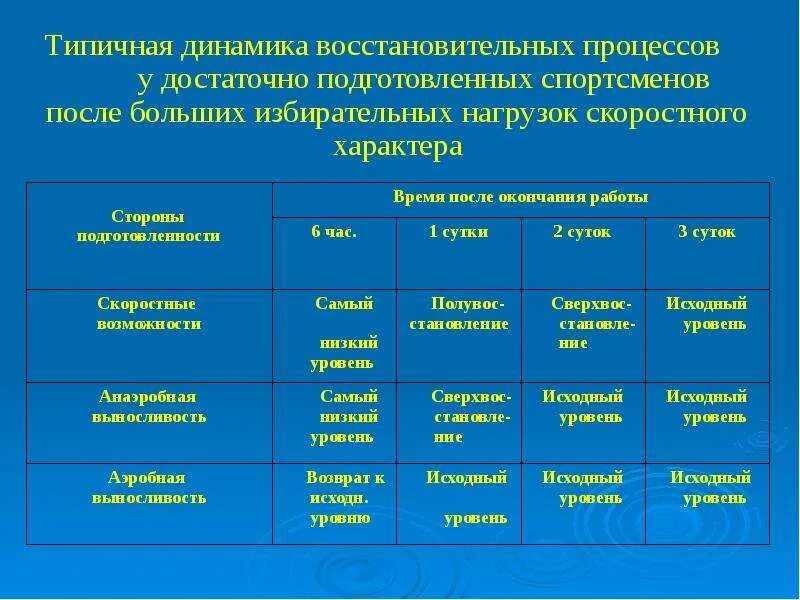 Типичная динамика восстановительных процессов у достаточно подготовленных спортсменов после больших избирательных нагрузок скоростного характера

| Стороны подготовленности | Время после окончания работы | | | |
|---|---|---|---|---|
| | 6 час. | 1 сутки | 2 суток | 3 суток |
| Скоростные возможности | Самый низкий уровень | Полувосстановление | Сверхвосстановление | Исходный уровень |
| Анаэробная выносливость | Самый низкий уровень | Сверхвосстановление | Исходный уровень | Исходный уровень |
| Аэробная выносливость | Возврат к исходн. уровню | Исходный уровень | Исходный уровень | Исходный уровень |